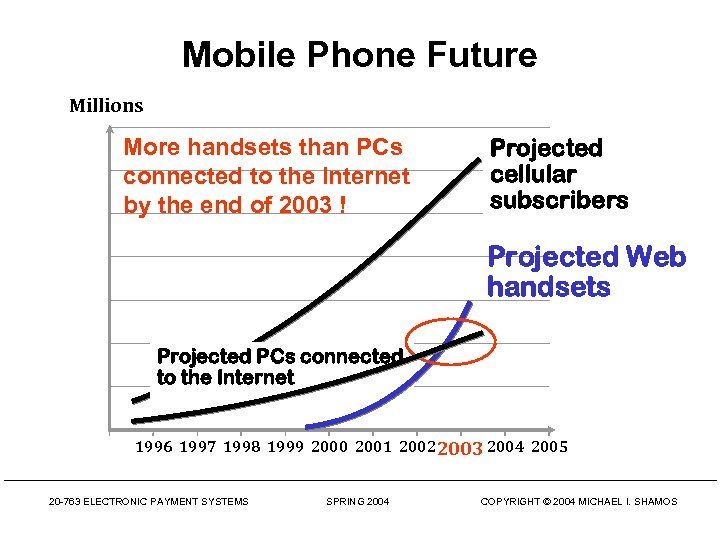 Mobile Phone Future

Millions

More handsets than PCs connected to the Internet by the end of 2003 !

Projected cellular subscribers

Projected Web handsets

Projected PCs connected to the Internet

1996 1997 1998 1999 2000 2001 2002 2003 2004 2005

20-763 ELECTRONIC PAYMENT SYSTEMS SPRING 2004 COPYRIGHT © 2004 MICHAEL I. SHAMOS